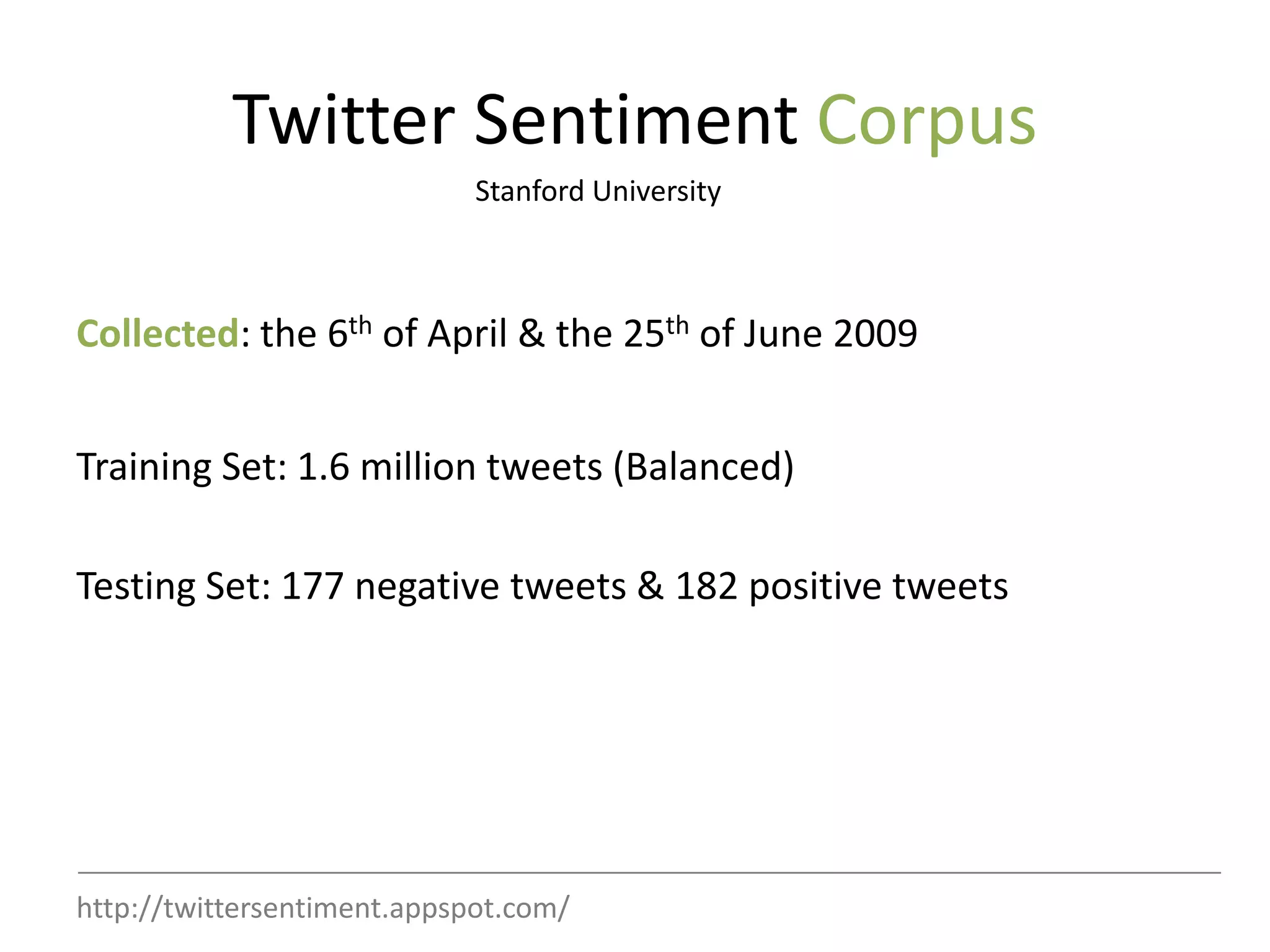 Twitter Sentiment Corpus

Stanford University

Collected: the 6$^{th}$ of April & the 25$^{th}$ of June 2009

Training Set: 1.6 million tweets (Balanced)

Testing Set: 177 negative tweets & 182 positive tweets

http://twittersentiment.appspot.com/